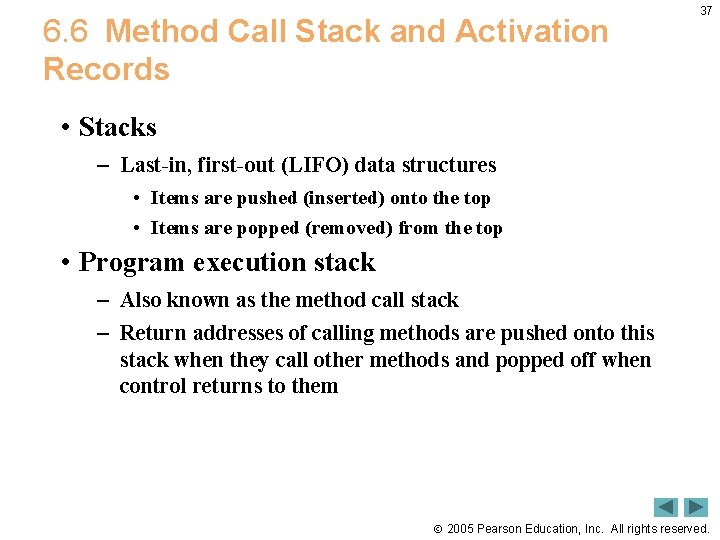 37

6.6 Method Call Stack and Activation Records

• Stacks

– Last-in, first-out (LIFO) data structures

• Items are pushed (inserted) onto the top

• Items are popped (removed) from the top

• Program execution stack

– Also known as the method call stack

– Return addresses of calling methods are pushed onto this stack when they call other methods and popped off when control returns to them

© 2005 Pearson Education, Inc. All rights reserved.